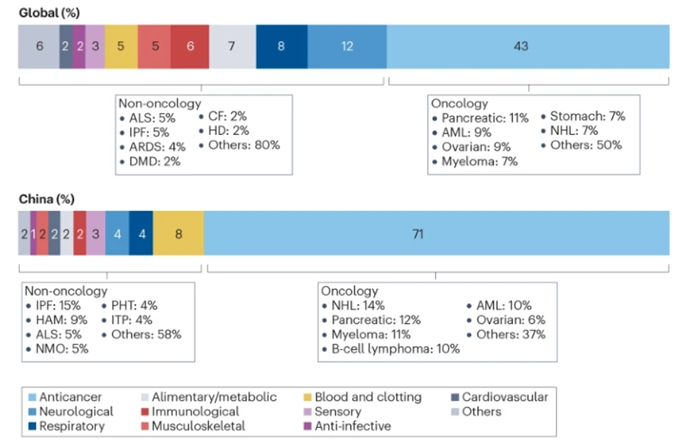 Global (%)

6 2 2 3 5 5 6 7 8 12 43

Non-oncology
• ALS: 5%
• IPF: 5%
• ARDS: 4%
• DMD: 2%
• CF: 2%
• HD: 2%
• Others: 80%

Oncology
• Pancreatic: 11%
• AML: 9%
• Ovarian: 9%
• Myeloma: 7%
• Stomach: 7%
• NHL: 7%
• Others: 50%

China (%)

2 1 2 2 2 2 3 4 4 8 71

Non-oncology
• IPF: 15%
• HAM: 9%
• ALS: 5%
• NMO: 5%
• PHT: 4%
• ITP: 4%
• Others: 58%

Oncology
• NHL: 14%
• Pancreatic: 12%
• Myeloma: 11%
• B-cell lymphoma: 10%
• AML: 10%
• Ovarian: 6%
• Others: 37%

Anticancer
Neurological
Respiratory
Alimentary/metabolic
Immunological
Musculoskeletal
Blood and clotting
Sensory
Anti-infective
Cardiovascular
Others